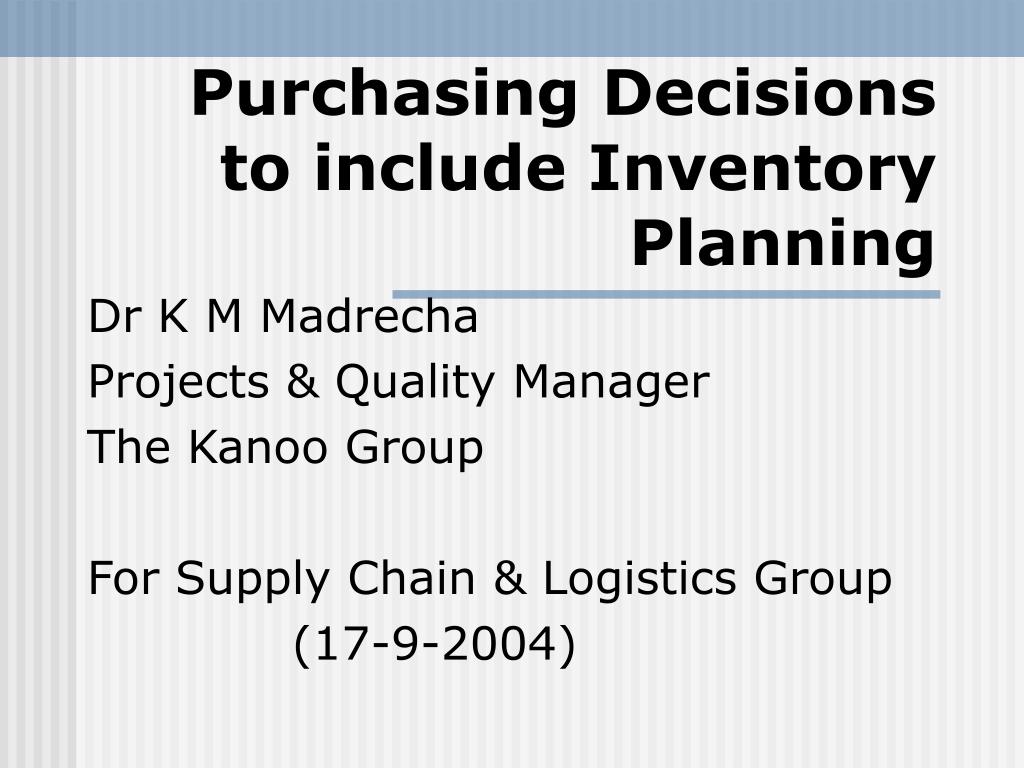 Purchasing Decisions to include Inventory Planning

Dr K M Madrecha
Projects & Quality Manager
The Kanoo Group

For Supply Chain & Logistics Group
(17-9-2004)